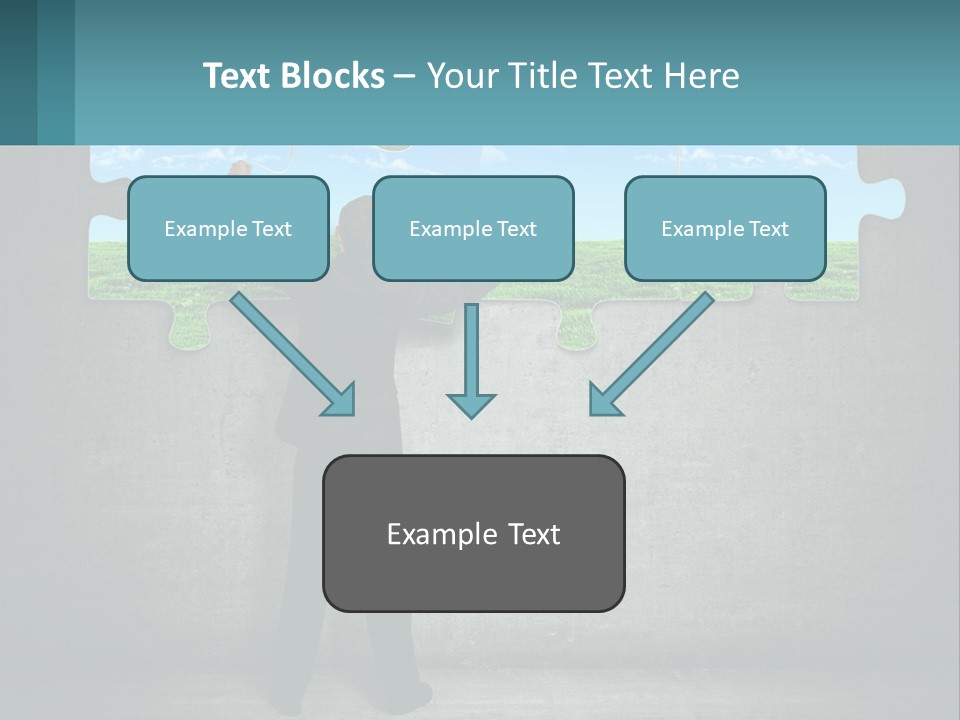 Text Blocks – Your Title Text Here

Example Text

Example Text

Example Text

Example Text